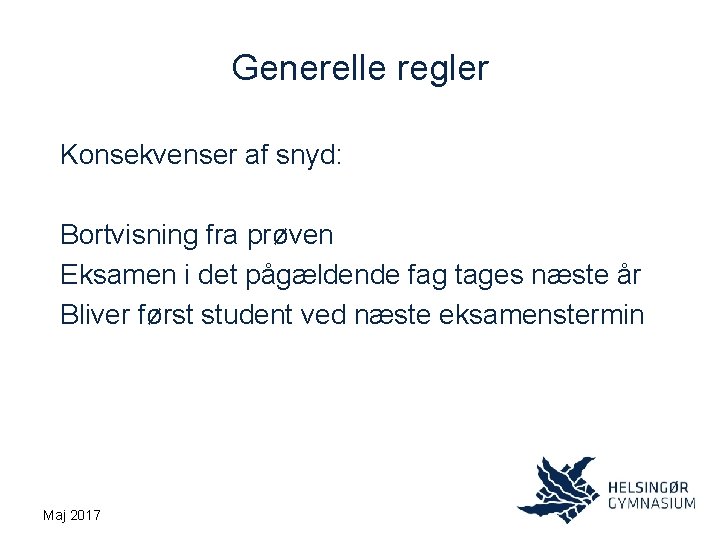 Generelle regler

Konsekvenser af snyd:

Bortvisning fra prøven
Eksamen i det pågældende fag tages næste år
Bliver først student ved næste eksamenstermin

Maj 2017

HELSINGØR
GYMNASIUM